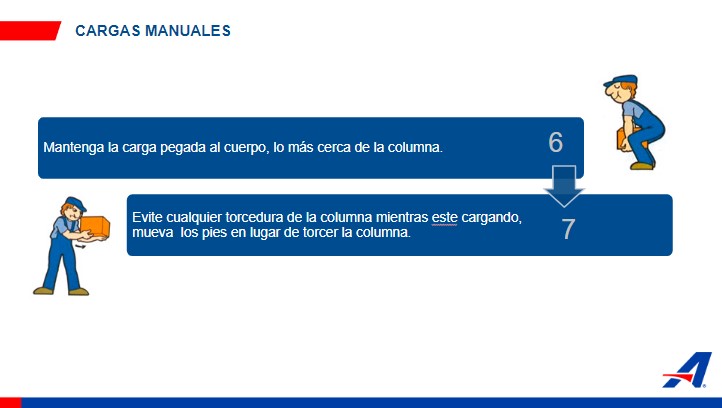 CARGAS MANUALES

Mantenga la carga pegada al cuerpo, lo más cerca de la columna.

6

Evite cualquier torcedura de la columna mientras este cargando, mueva los pies en lugar de torcer la columna.

7